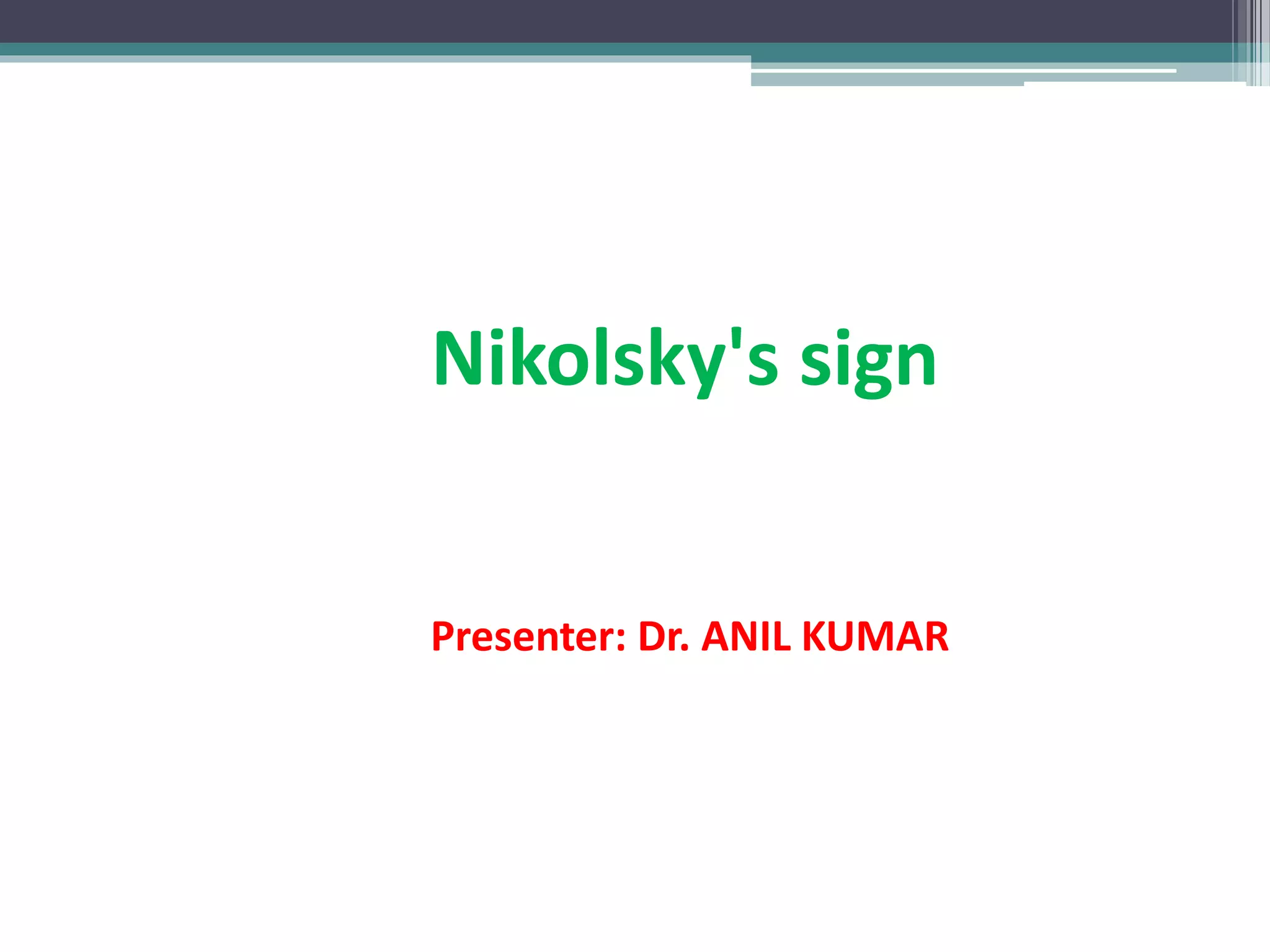 Nikolsky's sign

Presenter: Dr. ANIL KUMAR